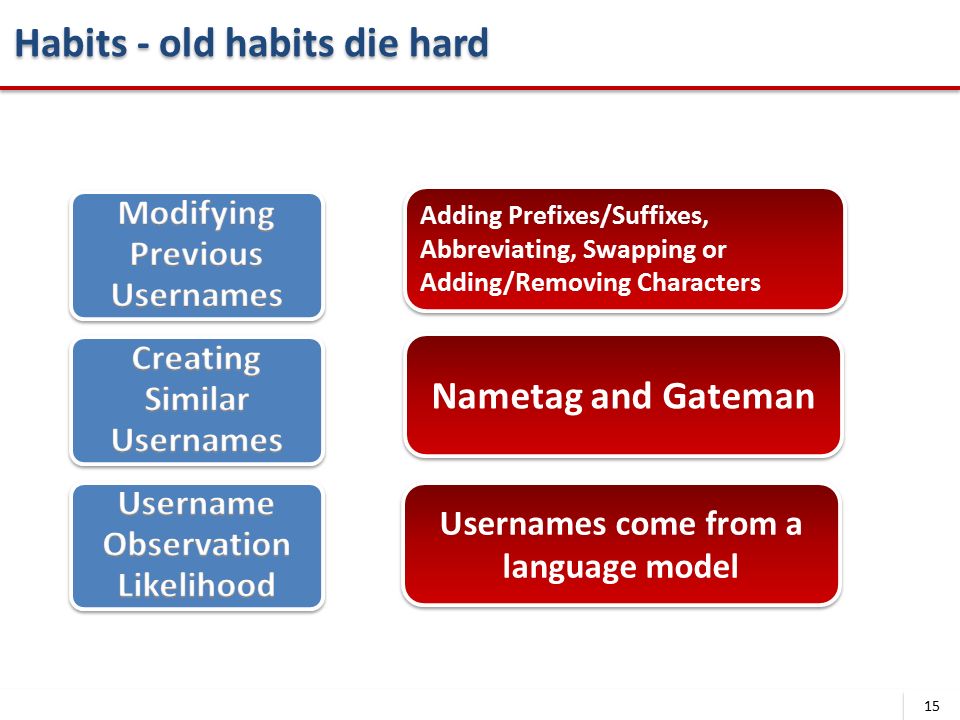 Habits - old habits die hard

Modifying Previous Usernames

Adding Prefixes/Suffixes, Abbreviating, Swapping or Adding/Removing Characters

Creating Similar Usernames

Nametag and Gateman

Username Observation Likelihood

Usernames come from a language model

15